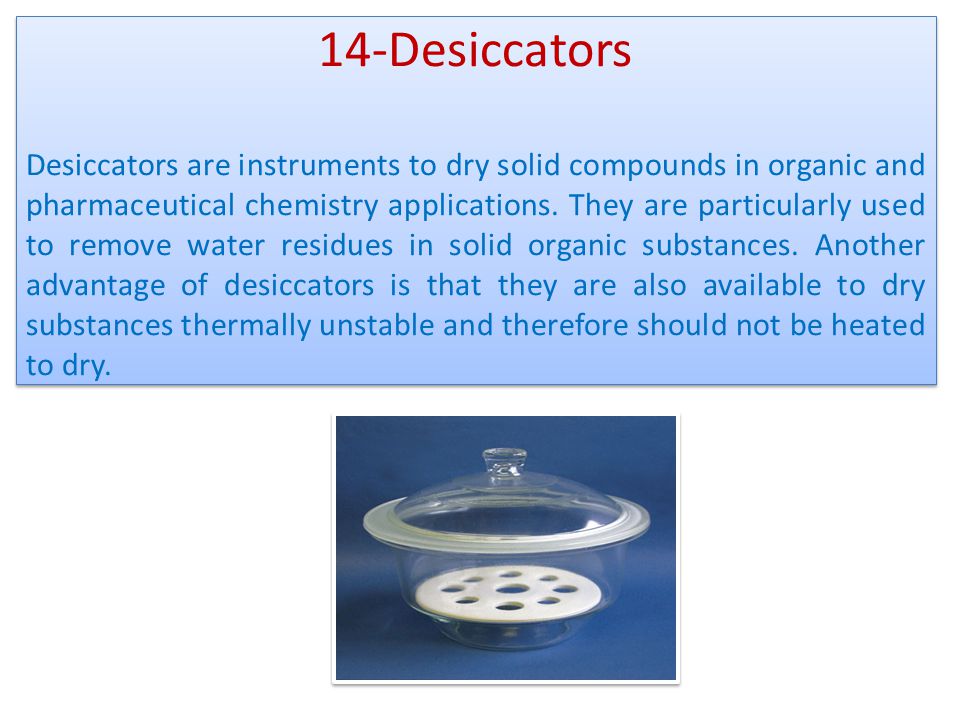 14-Desiccators

Desiccators are instruments to dry solid compounds in organic and pharmaceutical chemistry applications. They are particularly used to remove water residues in solid organic substances. Another advantage of desiccators is that they are also available to dry substances thermally unstable and therefore should not be heated to dry.